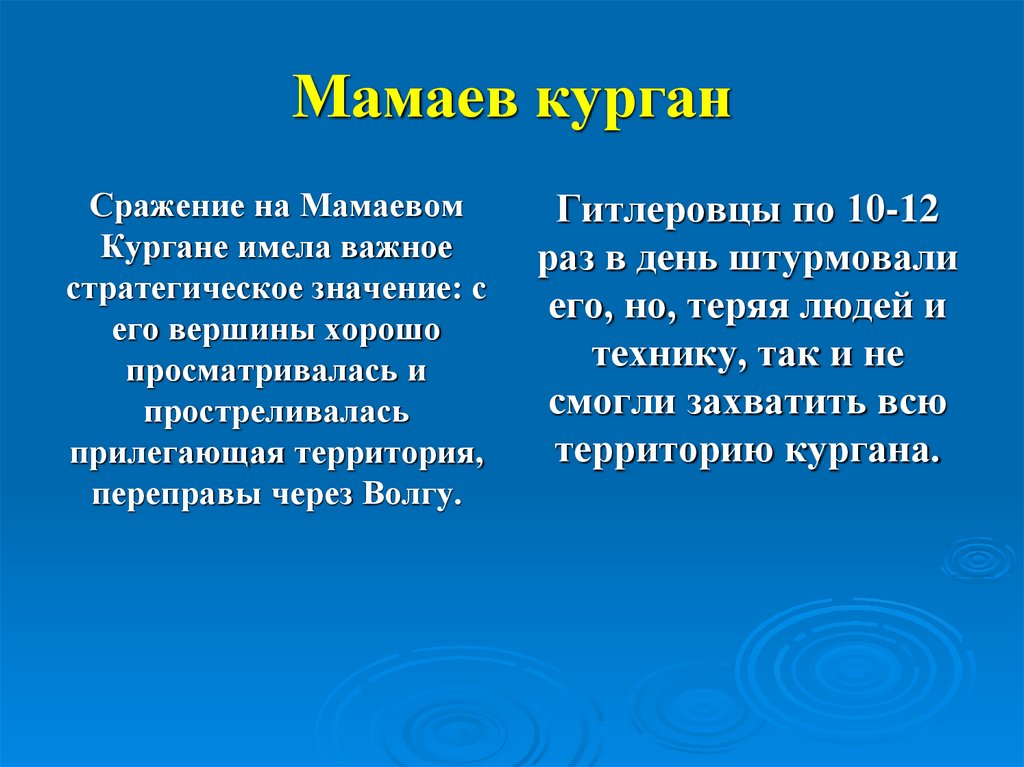 Мамаев курган

Сражение на Мамаевом Кургане имела важное стратегическое значение: с его вершины хорошо просматривалась и простреливалась прилегающая территория, переправы через Волгу.

Гитлеровцы по 10-12 раз в день штурмовали его, но, теряя людей и технику, так и не смогли захватить всю территорию кургана.